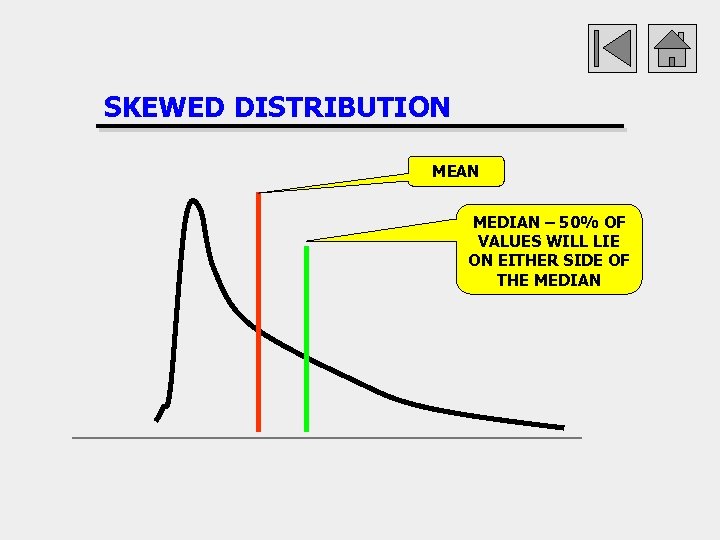 SKEWED DISTRIBUTION

MEAN

MEDIAN – 50% OF VALUES WILL LIE ON EITHER SIDE OF THE MEDIAN